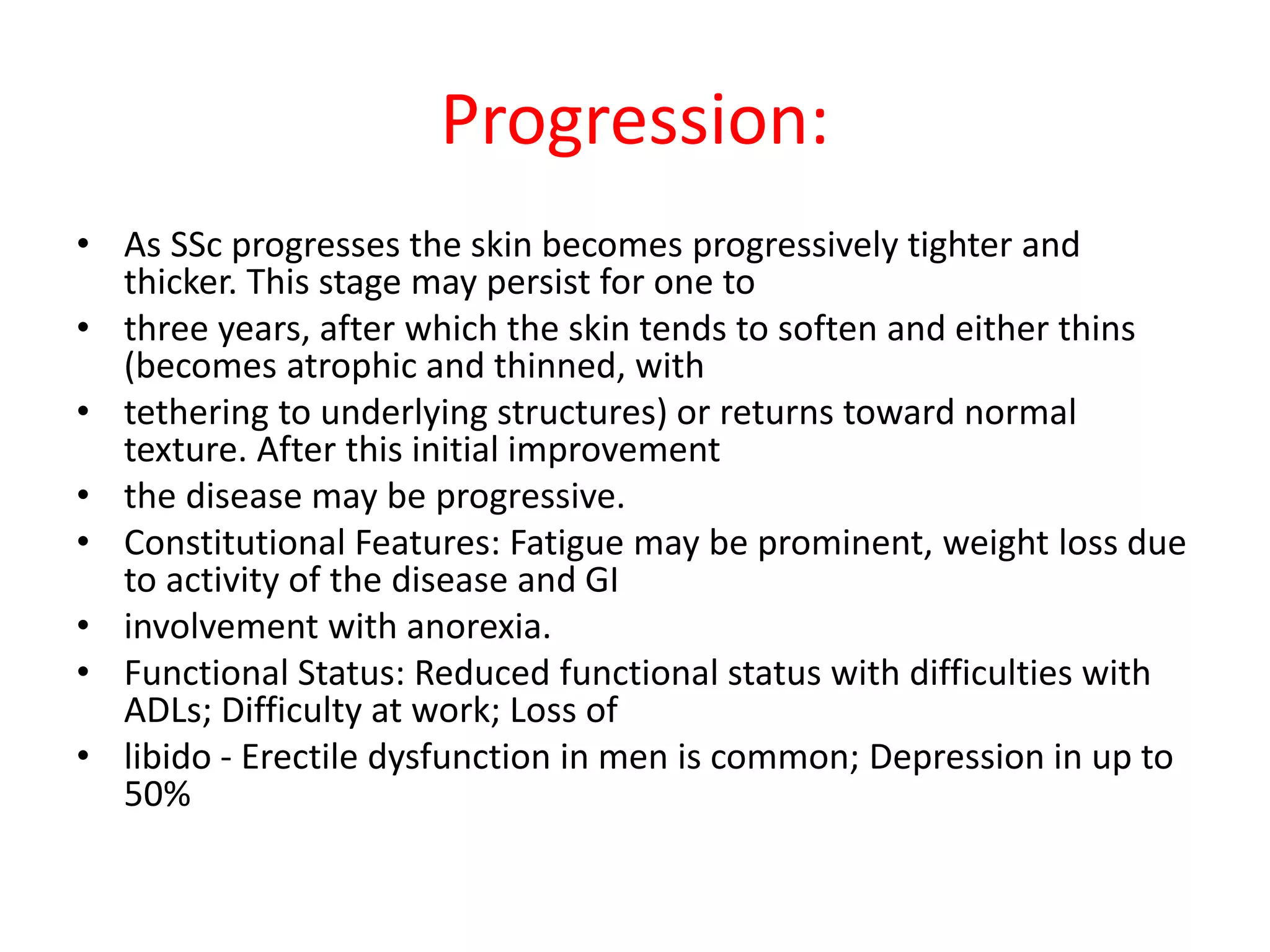 Progression:

• As SSc progresses the skin becomes progressively tighter and thicker. This stage may persist for one to
• three years, after which the skin tends to soften and either thins (becomes atrophic and thinned, with
• tethering to underlying structures) or returns toward normal texture. After this initial improvement
• the disease may be progressive.
• Constitutional Features: Fatigue may be prominent, weight loss due to activity of the disease and GI
• involvement with anorexia.
• Functional Status: Reduced functional status with difficulties with ADLs; Difficulty at work; Loss of
• libido - Erectile dysfunction in men is common; Depression in up to 50%